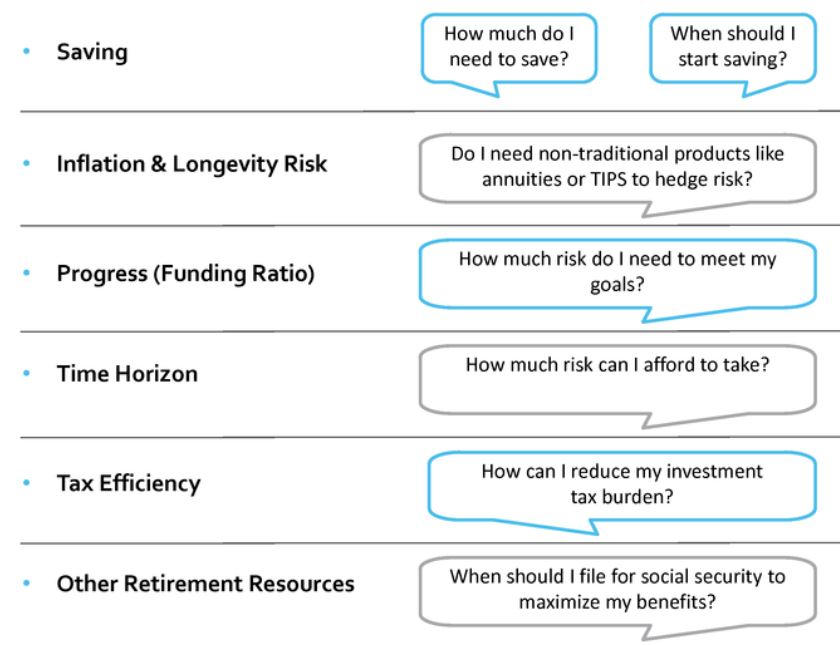 • Saving

How much do I need to save?

When should I start saving?

• Inflation & Longevity Risk

Do I need non-traditional products like annuities or TIPS to hedge risk?

• Progress (Funding Ratio)

How much risk do I need to meet my goals?

• Time Horizon

How much risk can I afford to take?

• Tax Efficiency

How can I reduce my investment tax burden?

• Other Retirement Resources

When should I file for social security to maximize my benefits?